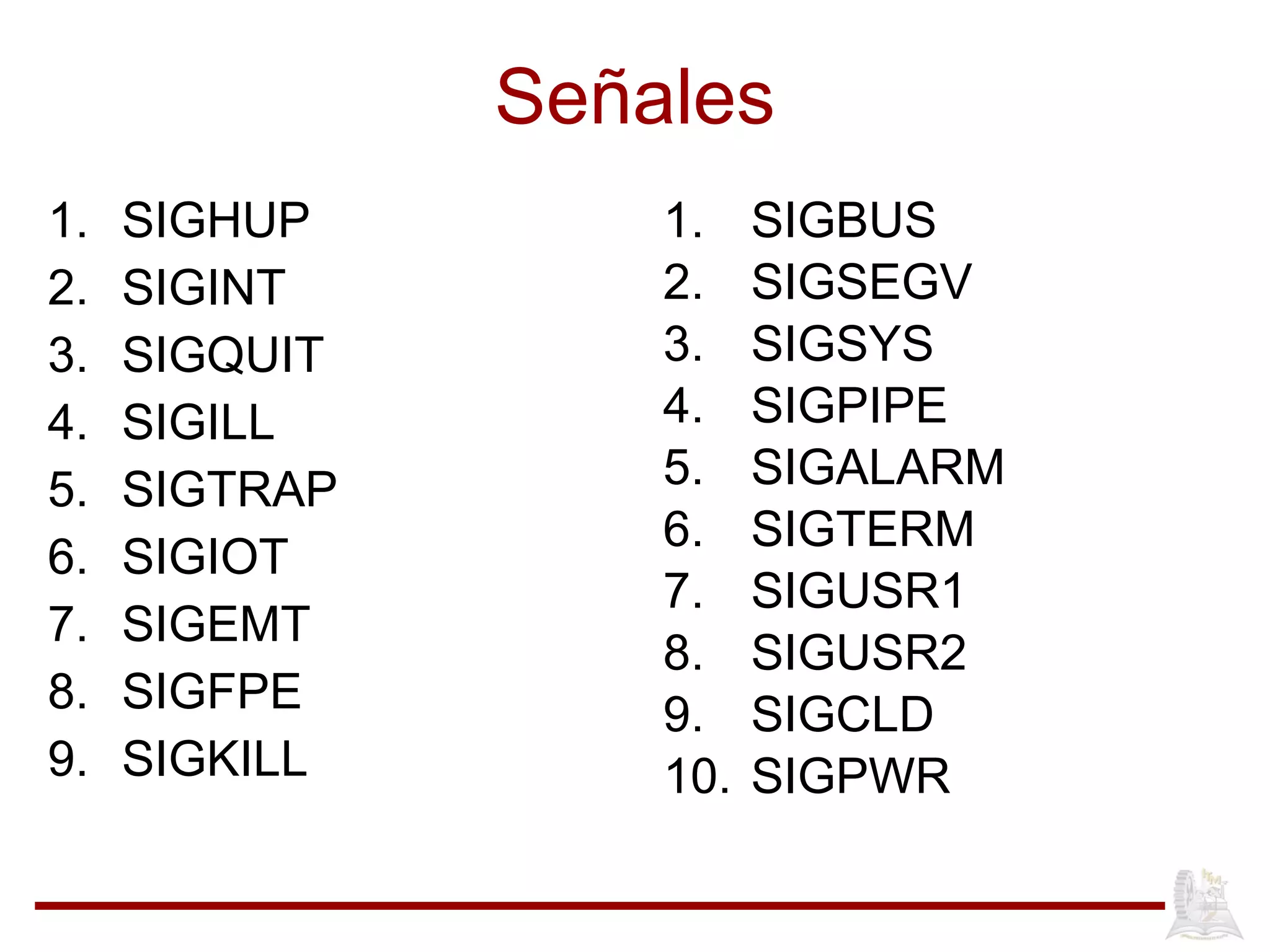 Señales

1. SIGHUP
2. SIGINT
3. SIGQUIT
4. SIGILL
5. SIGTRAP
6. SIGIOT
7. SIGEMT
8. SIGFPE
9. SIGKILL

1. SIGBUS
2. SIGSEGV
3. SIGSYS
4. SIGPIPE
5. SIGALARM
6. SIGTERM
7. SIGUSR1
8. SIGUSR2
9. SIGCLD
10. SIGPWR